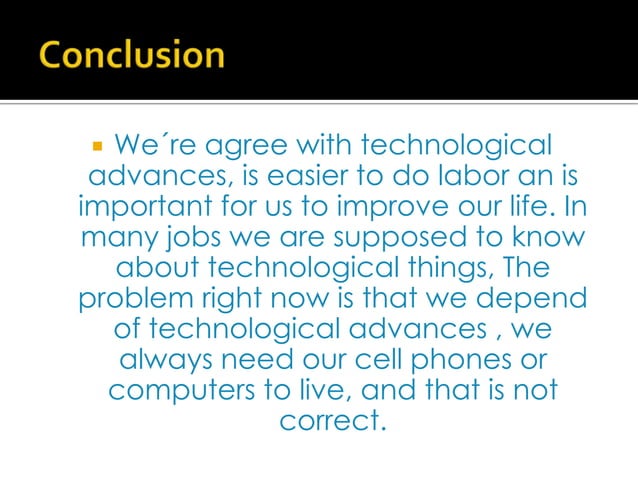 Conclusion

We´re agree with technological advances, is easier to do labor an is important for us to improve our life. In many jobs we are supposed to know about technological things, The problem right now is that we depend of technological advances , we always need our cell phones or computers to live, and that is not correct.